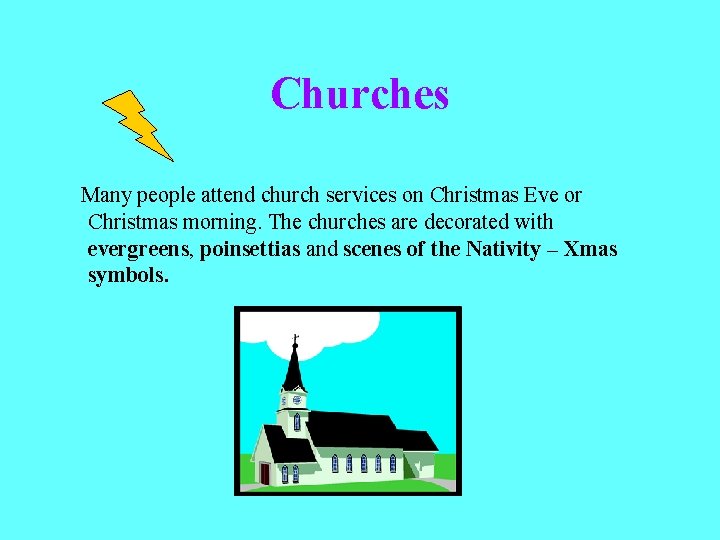 Churches

Many people attend church services on Christmas Eve or Christmas morning. The churches are decorated with evergreens, poinsettias and scenes of the Nativity – Xmas symbols.